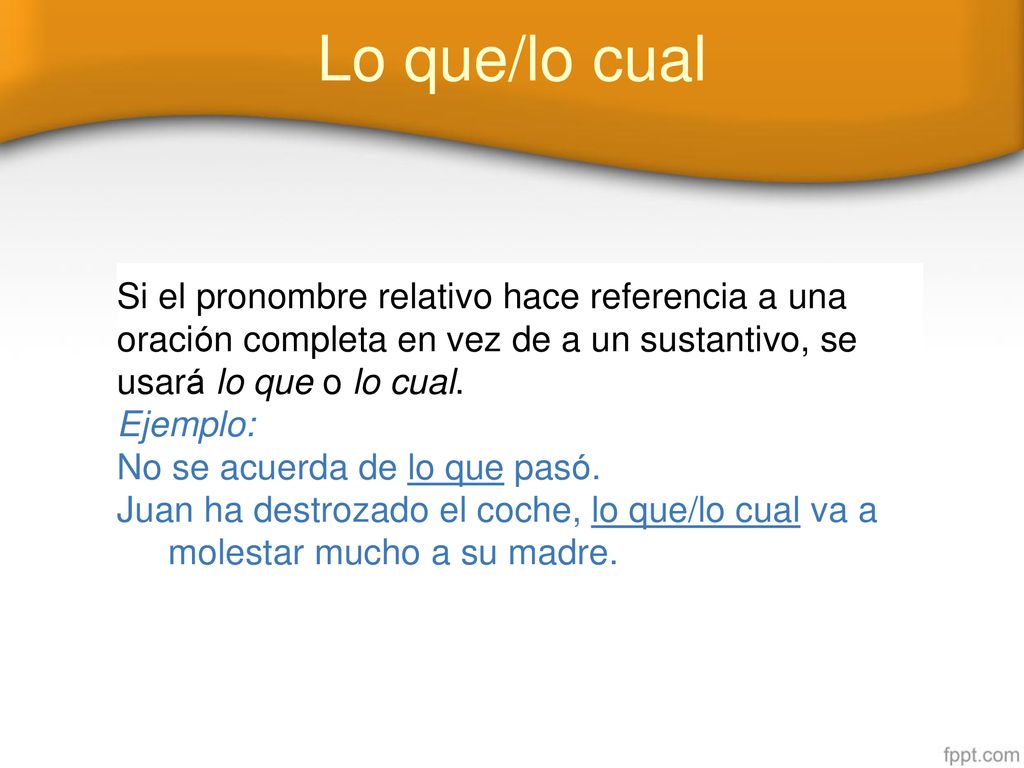 Lo que/lo cual

Si el pronombre relativo hace referencia a una oración completa en vez de a un sustantivo, se usará lo que o lo cual.

Ejemplo:

No se acuerda de lo que pasó.

Juan ha destrozado el coche, lo que/lo cual va a molestar mucho a su madre.

fppt.com